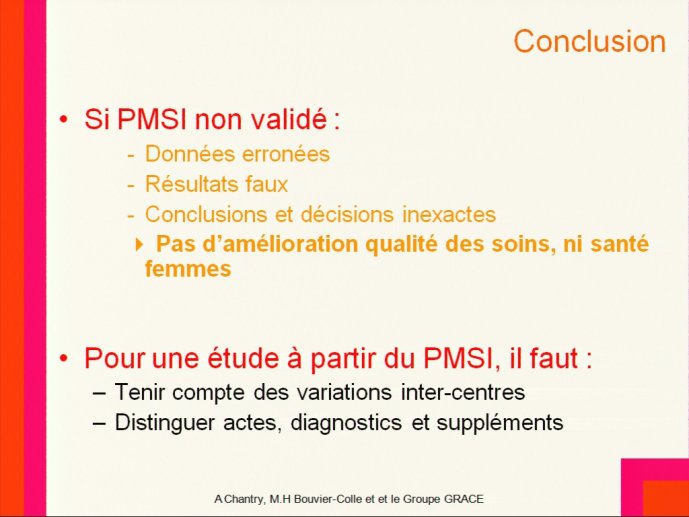 Conclusion

• Si PMSI non validé :
- Données erronées
- Résultats faux
- Conclusions et décisions inexactes
▸ Pas d'amélioration qualité des soins, ni santé femmes

• Pour une étude à partir du PMSI, il faut :
– Tenir compte des variations inter-centres
– Distinguer actes, diagnostics et suppléments

A Chantry, M.H Bouvier-Colle et et le Groupe GRACE